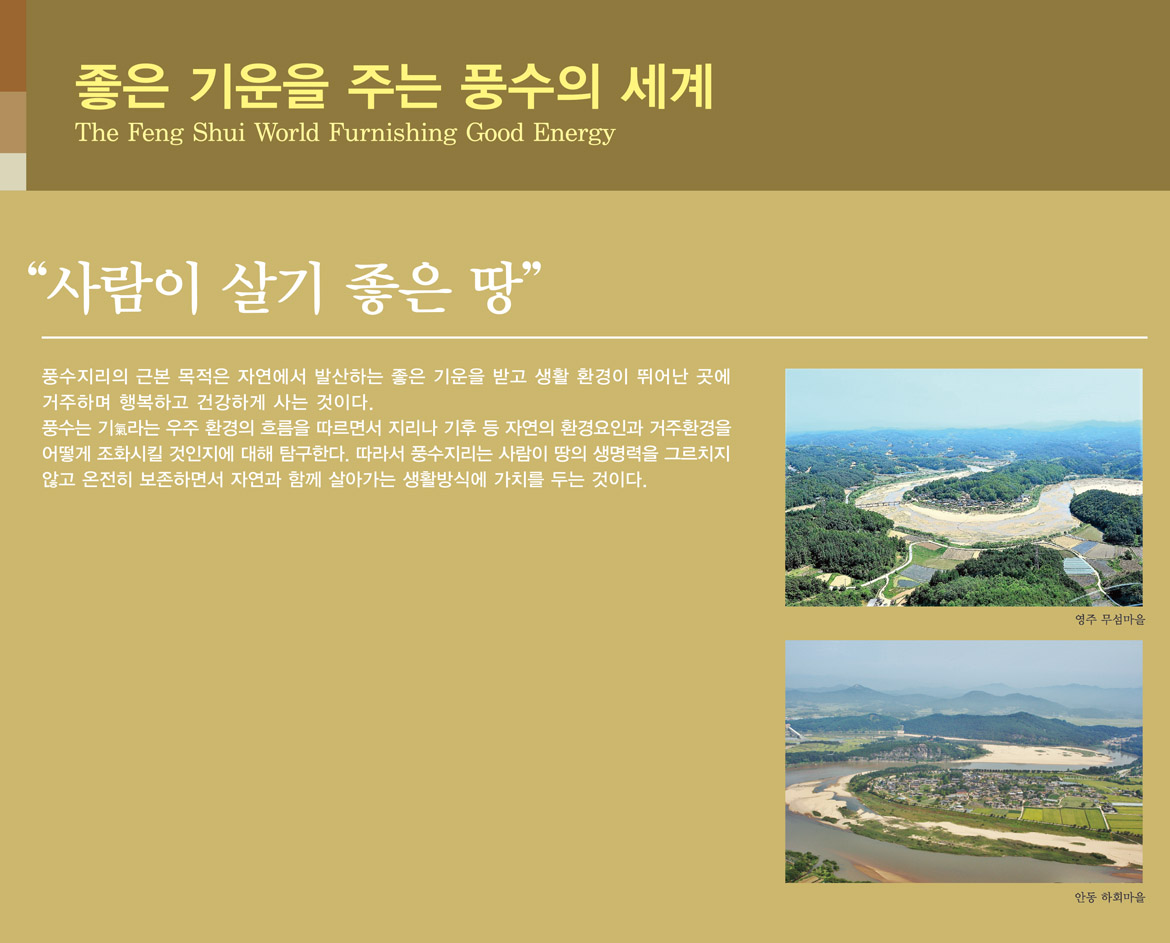 좋은 기운을 주는 풍수의 세계
The Feng Shui World Furnishing Good Energy

“사람이 살기 좋은 땅”

풍수지리의 근본 목적은 자연에서 발산하는 좋은 기운을 받고 생활 환경이 뛰어난 곳에 거주하며 행복하고 건강하게 사는 것이다.
풍수는 기氣라는 우주 환경의 흐름을 따르면서 지리나 기후 등 자연의 환경요인과 거주환경을 어떻게 조화시킬 것인지에 대해 탐구한다. 따라서 풍수지리는 사람이 땅의 생명력을 그르치지 않고 온전히 보존하면서 자연과 함께 살아가는 생활방식에 가치를 두는 것이다.

영주 무섬마을

안동 하회마을